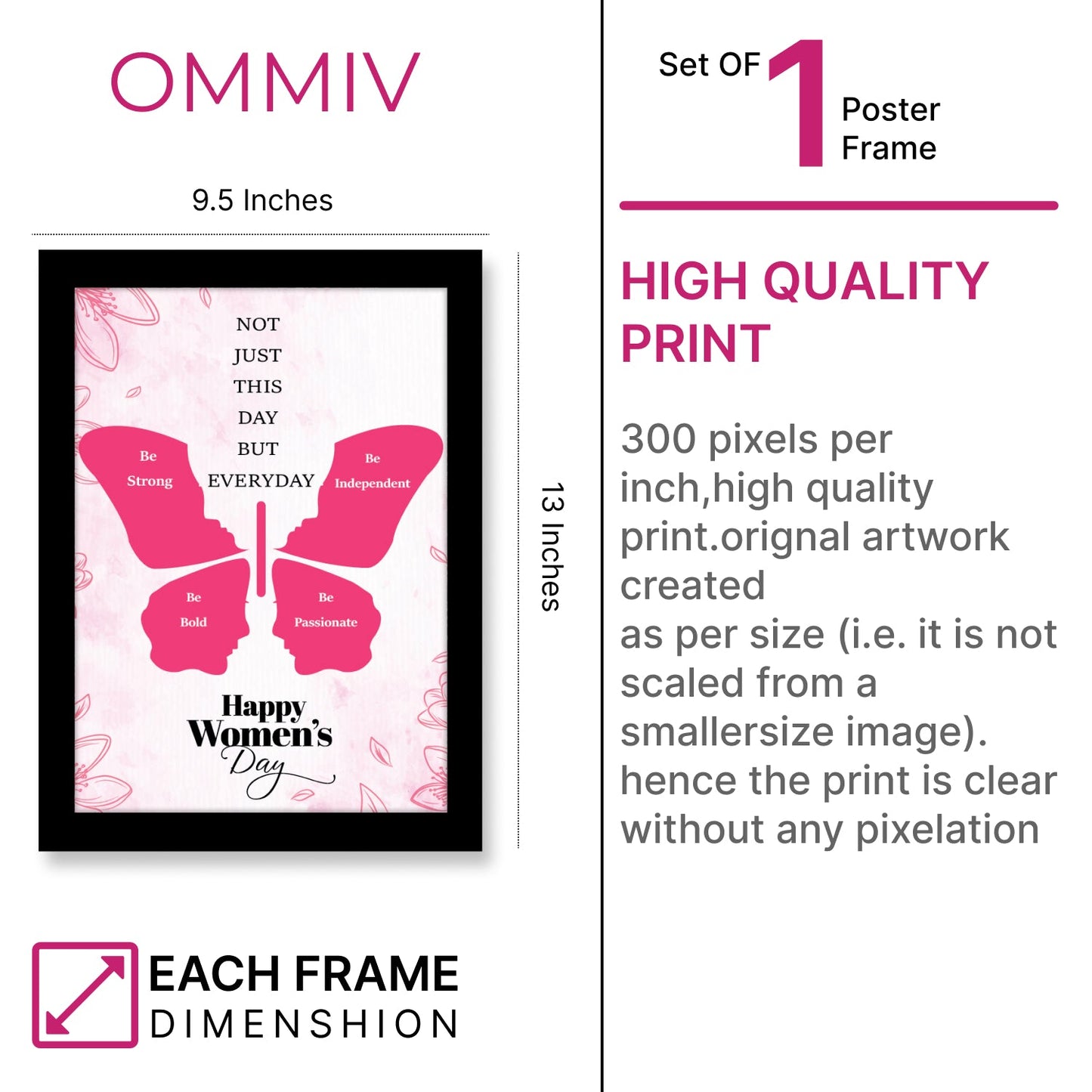 OMMIV

9.5 Inches

NOT
JUST
THIS
DAY
BUT
EVERYDAY

Be Strong

Be Independent

Be Bold

Be Passionate

Happy Women's Day

13 Inches

EACH FRAME
DIMENSHION

Set OF 1 Poster Frame

HIGH QUALITY PRINT

300 pixels per inch,high quality print.orignal artwork created
as per size (i.e. it is not scaled from a smallersize image).
hence the print is clear without any pixelation